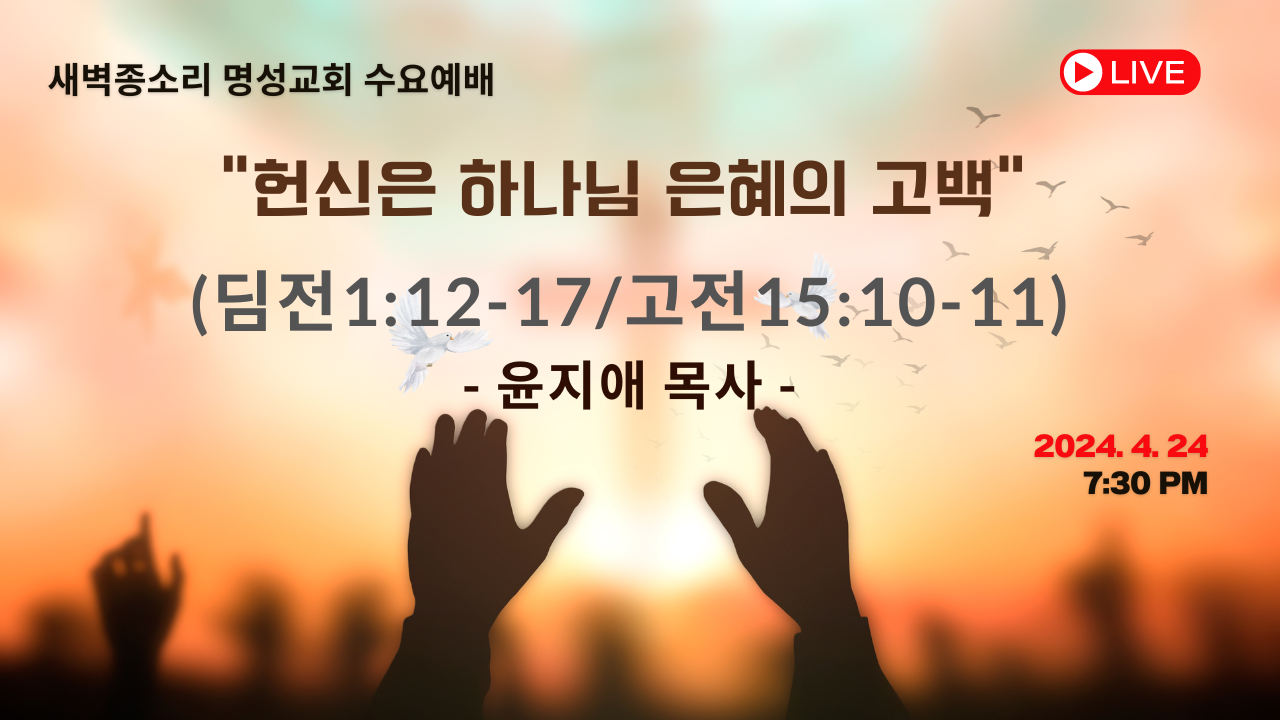 새벽종소리 명성교회 수요예배

LIVE

"헌신은 하나님 은혜의 고백"

(딤전1:12-17/고전15:10-11)

- 윤지애 목사 -

2024. 4. 24
7:30 PM